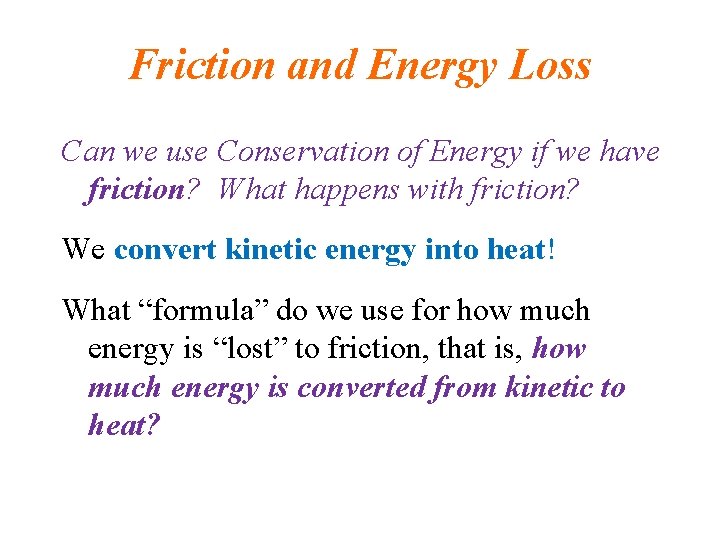 Friction and Energy Loss

Can we use Conservation of Energy if we have friction? What happens with friction?

We convert kinetic energy into heat!

What “formula” do we use for how much energy is “lost” to friction, that is, how much energy is converted from kinetic to heat?